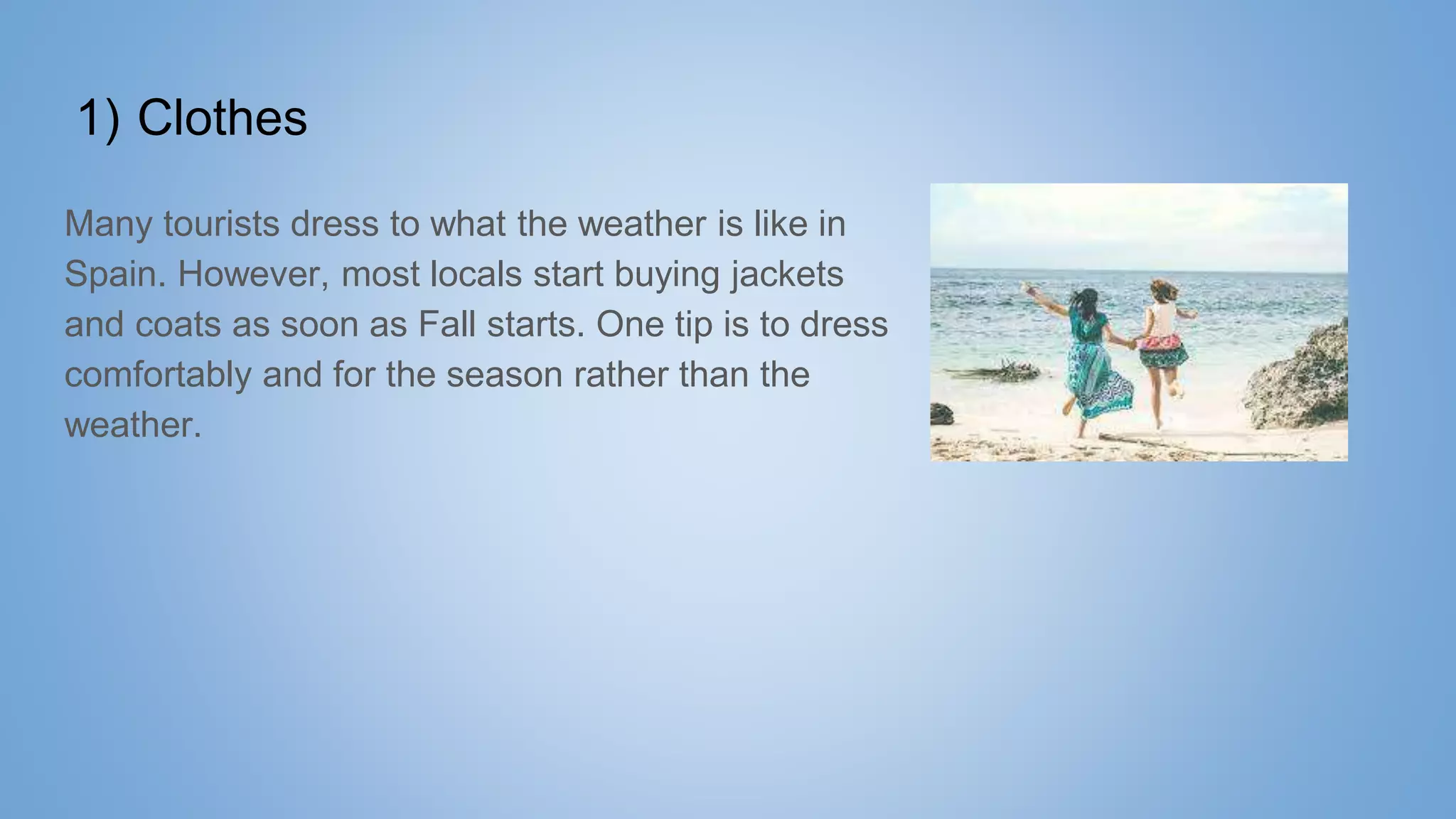 1) Clothes

Many tourists dress to what the weather is like in Spain. However, most locals start buying jackets and coats as soon as Fall starts. One tip is to dress comfortably and for the season rather than the weather.